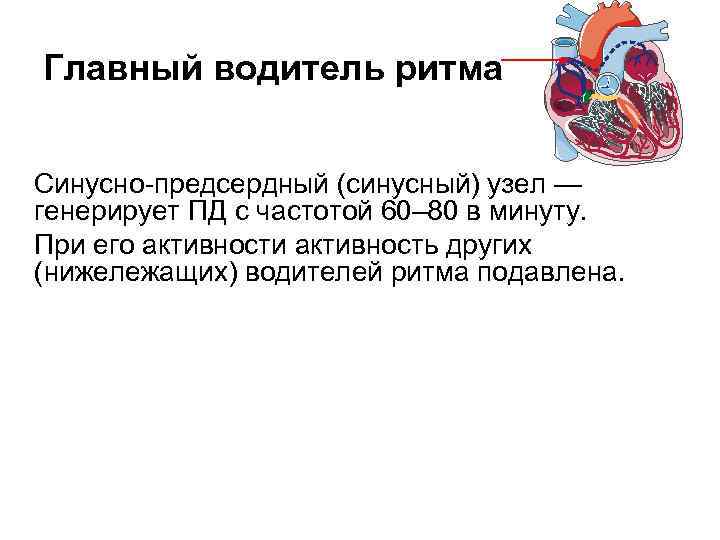 Главный водитель ритма

Синусно-предсердный (синусный) узел — генерирует ПД с частотой 60–80 в минуту.

При его активности активность других (нижележащих) водителей ритма подавлена.